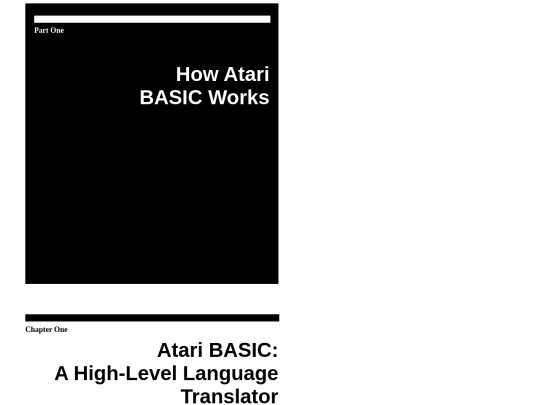 Part One

How Atari
BASIC Works

Chapter One

Atari BASIC:
A High-Level Language
Translator